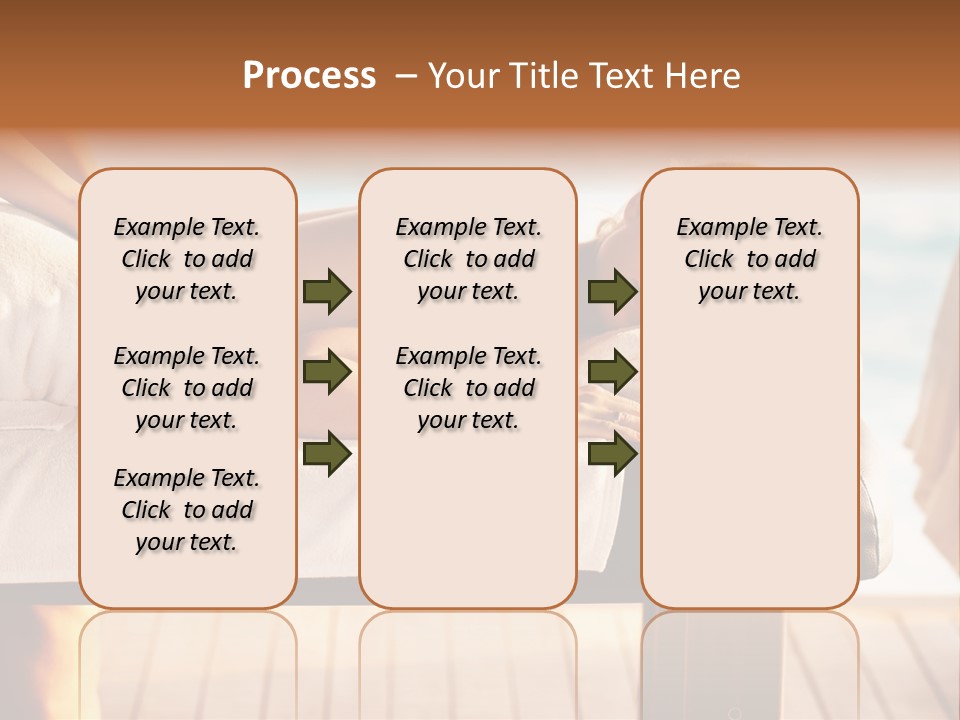 Process – Your Title Text Here

Example Text. Click to add your text.

Example Text. Click to add your text.

Example Text. Click to add your text.

Example Text. Click to add your text.

Example Text. Click to add your text.

Example Text. Click to add your text.